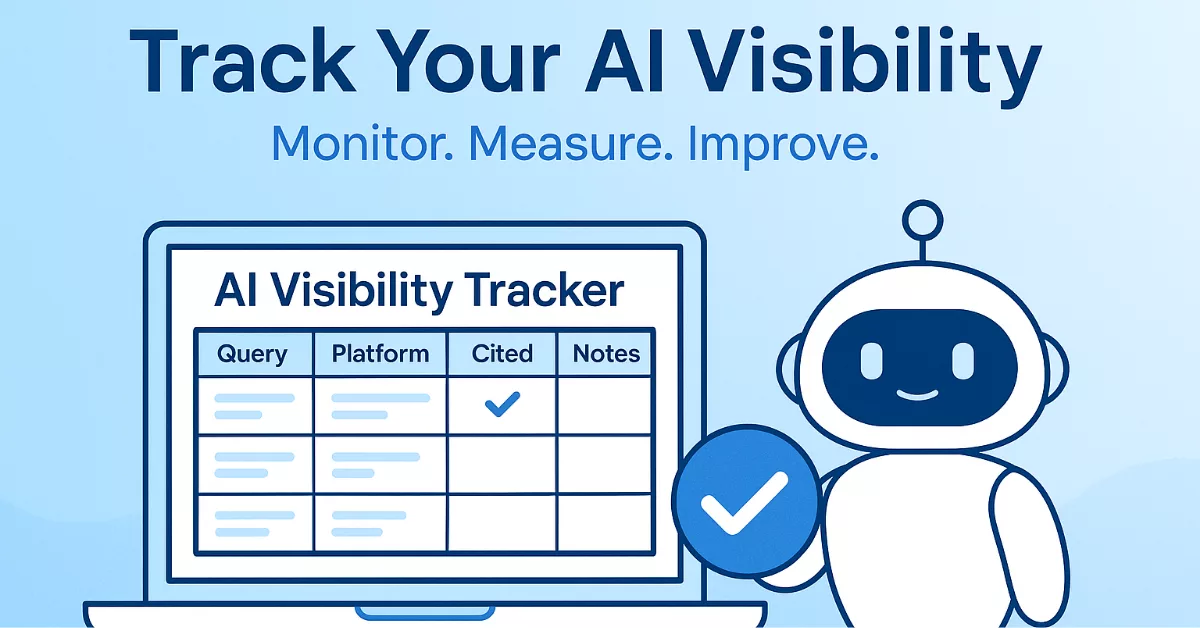 Track Your AI Visibility

Monitor. Measure. Improve.

AI Visibility Tracker

| Query | Platform | Cited | Notes |
|---|---|---|---|
| | | ✓ | |
| | | | |
| | | | |